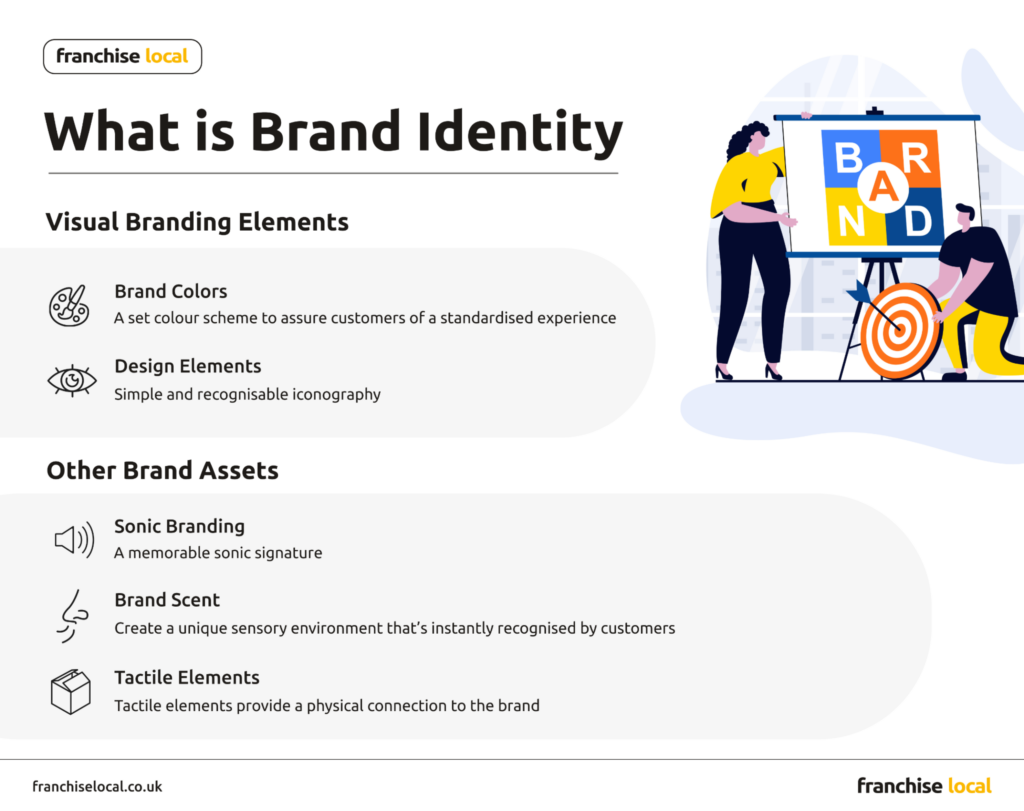 franchise local

What is Brand Identity

B R A N D

Visual Branding Elements

Brand Colors
A set colour scheme to assure customers of a standardised experience

Design Elements
Simple and recognisable iconography

Other Brand Assets

Sonic Branding
A memorable sonic signature

Brand Scent
Create a unique sensory environment that's instantly recognised by customers

Tactile Elements
Tactile elements provide a physical connection to the brand

franchiselocal.co.uk

franchise local